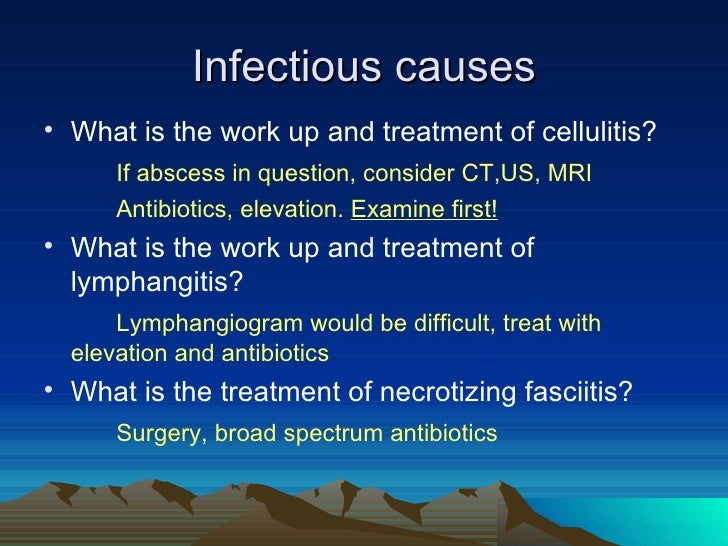 Infectious causes

• What is the work up and treatment of cellulitis?

If abscess in question, consider CT,US, MRI

Antibiotics, elevation. Examine first!

• What is the work up and treatment of lymphangitis?

Lymphangiogram would be difficult, treat with elevation and antibiotics

• What is the treatment of necrotizing fasciitis?

Surgery, broad spectrum antibiotics